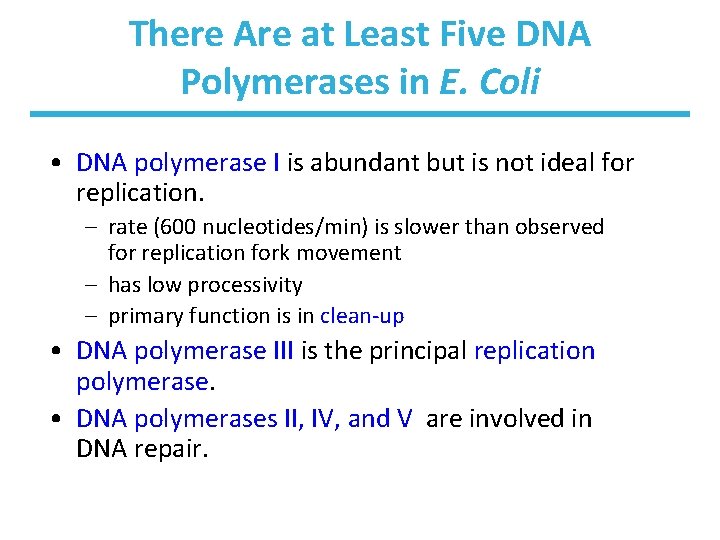 There Are at Least Five DNA Polymerases in E. Coli

• DNA polymerase I is abundant but is not ideal for replication.
  – rate (600 nucleotides/min) is slower than observed for replication fork movement
  – has low processivity
  – primary function is in clean-up
• DNA polymerase III is the principal replication polymerase.
• DNA polymerases II, IV, and V are involved in DNA repair.